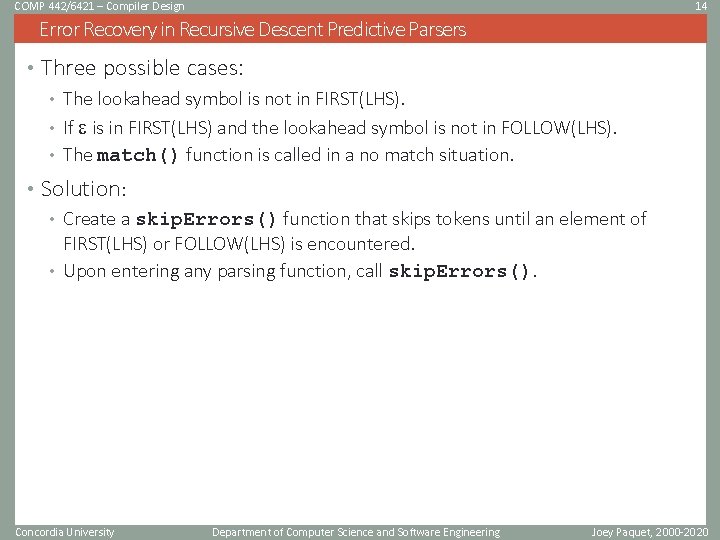 COMP 442/6421 – Compiler Design

14

Error Recovery in Recursive Descent Predictive Parsers

• Three possible cases:
  • The lookahead symbol is not in FIRST(LHS).
  • If $\varepsilon$ is in FIRST(LHS) and the lookahead symbol is not in FOLLOW(LHS).
  • The match() function is called in a no match situation.

• Solution:
  • Create a skipErrors() function that skips tokens until an element of FIRST(LHS) or FOLLOW(LHS) is encountered.
  • Upon entering any parsing function, call skipErrors().

Concordia University

Department of Computer Science and Software Engineering

Joey Paquet, 2000-2020